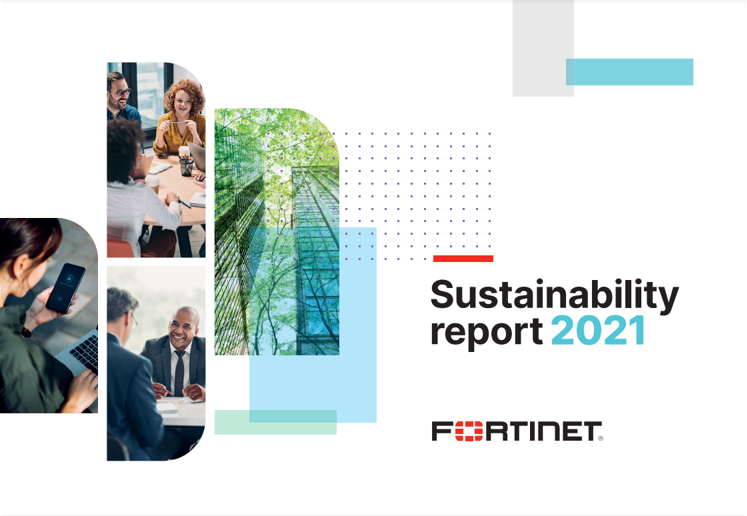 Sustainability report 2021

FORTINET®